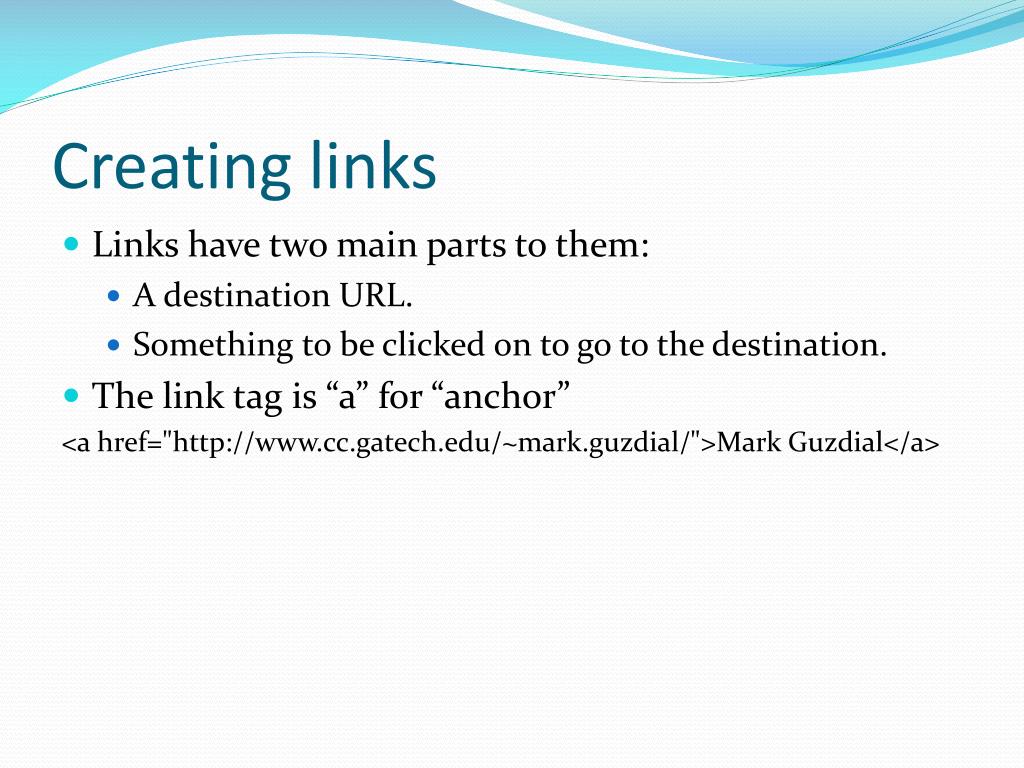 Creating links

Links have two main parts to them:

A destination URL.

Something to be clicked on to go to the destination.

The link tag is “a” for “anchor”

<a href="http://www.cc.gatech.edu/~mark.guzdial/">Mark Guzdial</a>